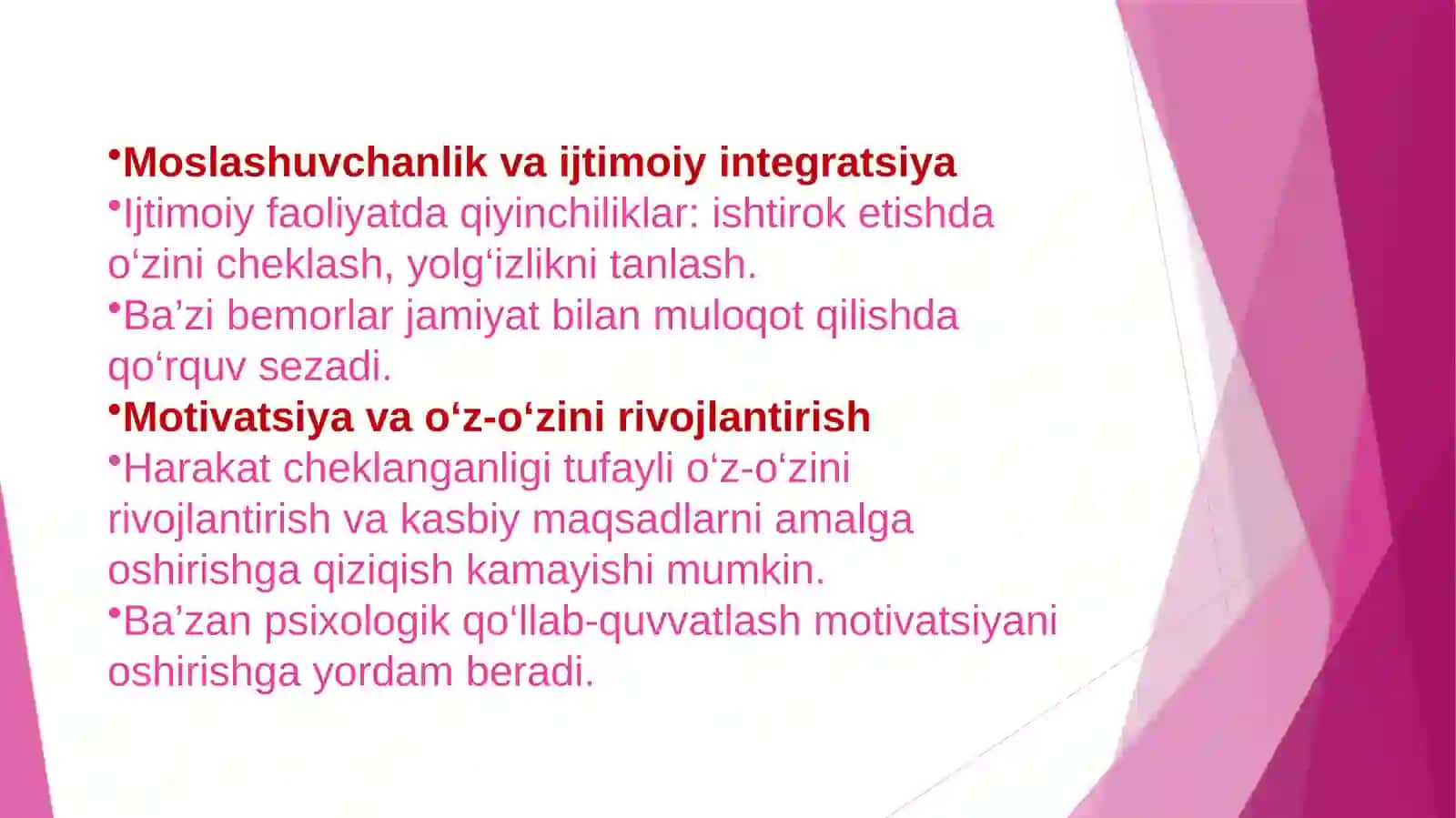 •Moslashuvchanlik va ijtimoiy integratsiya
•Ijtimoiy faoliyatda qiyinchiliklar: ishtirok etishda o‘zini cheklash, yolg‘izlikni tanlash.
•Ba’zi bemorlar jamiyat bilan muloqot qilishda qo‘rquv sezadi.
•Motivatsiya va o‘z-o‘zini rivojlantirish
•Harakat cheklanganligi tufayli o‘z-o‘zini rivojlantirish va kasbiy maqsadlarni amalga oshirishga qiziqish kamayishi mumkin.
•Ba’zan psixologik qo‘llab-quvvatlash motivatsiyani oshirishga yordam beradi.